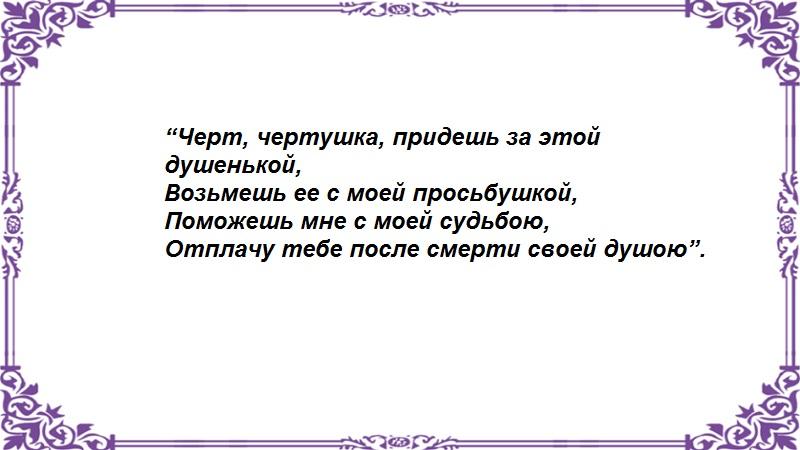 “Черт, чертушка, придешь за этой душенькой,
Возьмешь ее с моей просьбушкой,
Поможешь мне с моей судьбою,
Отплачу тебе после смерти своей душою”.